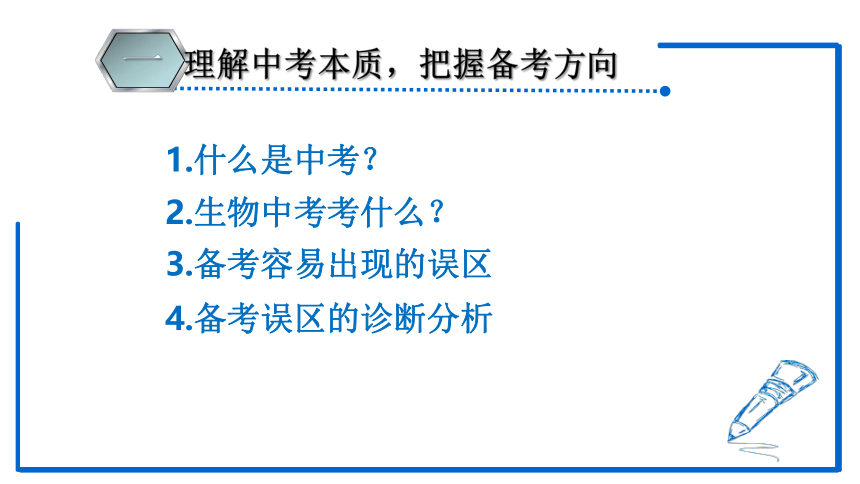 一 理解中考本质，把握备考方向

1.什么是中考？
2.生物中考考什么？
3.备考容易出现的误区
4.备考误区的诊断分析